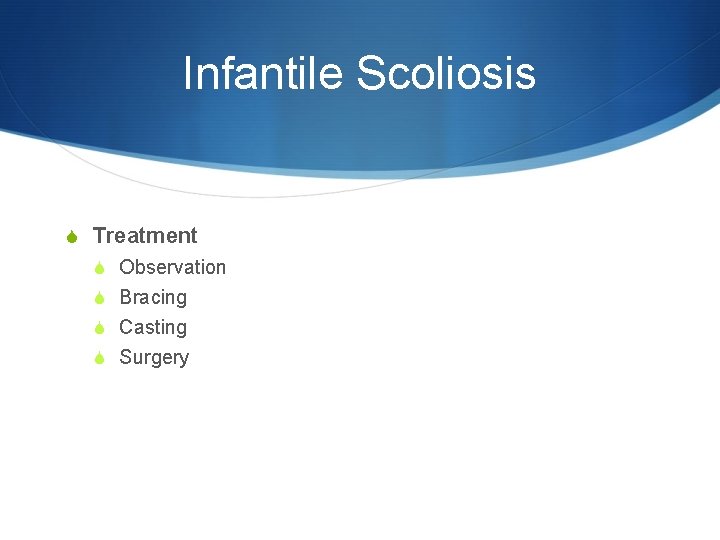 Infantile Scoliosis

Treatment
Observation
Bracing
Casting
Surgery